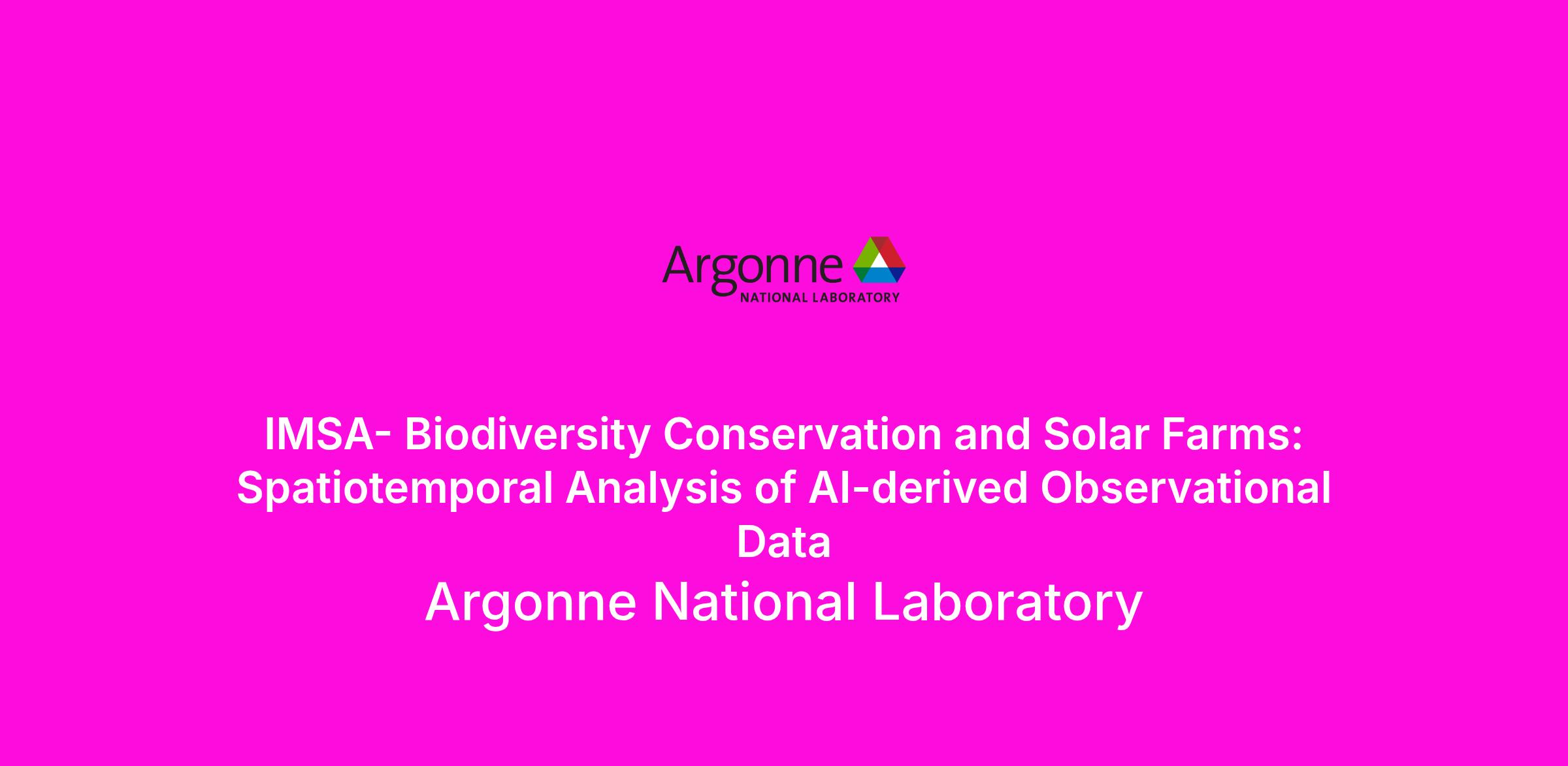 Argonne
NATIONAL LABORATORY

IMSA- Biodiversity Conservation and Solar Farms: Spatiotemporal Analysis of AI-derived Observational Data

Argonne National Laboratory